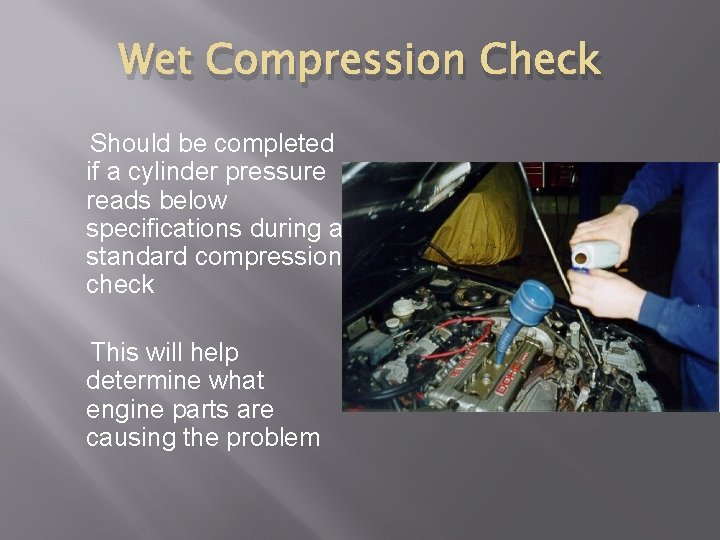 Wet Compression Check

Should be completed if a cylinder pressure reads below specifications during a standard compression check

This will help determine what engine parts are causing the problem